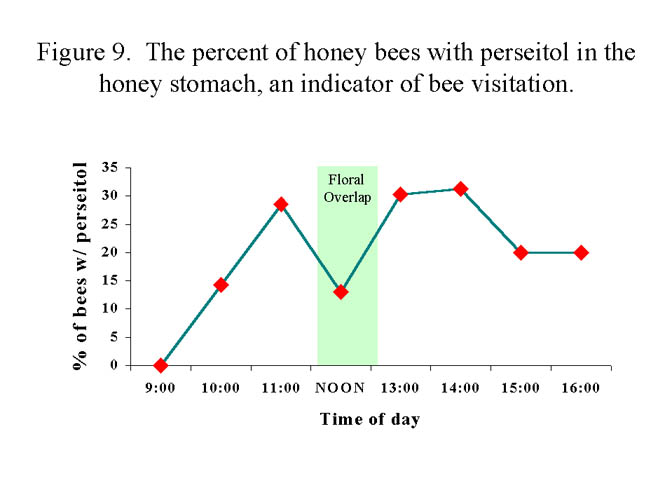 Figure 9. The percent of honey bees with perseitol in the honey stomach, an indicator of bee visitation.

% of bees w/ perseitol

35
30
25
20
15
10
5
0

Floral Overlap

9:00
10:00
11:00
NOON
13:00
14:00
15:00
16:00

Time of day